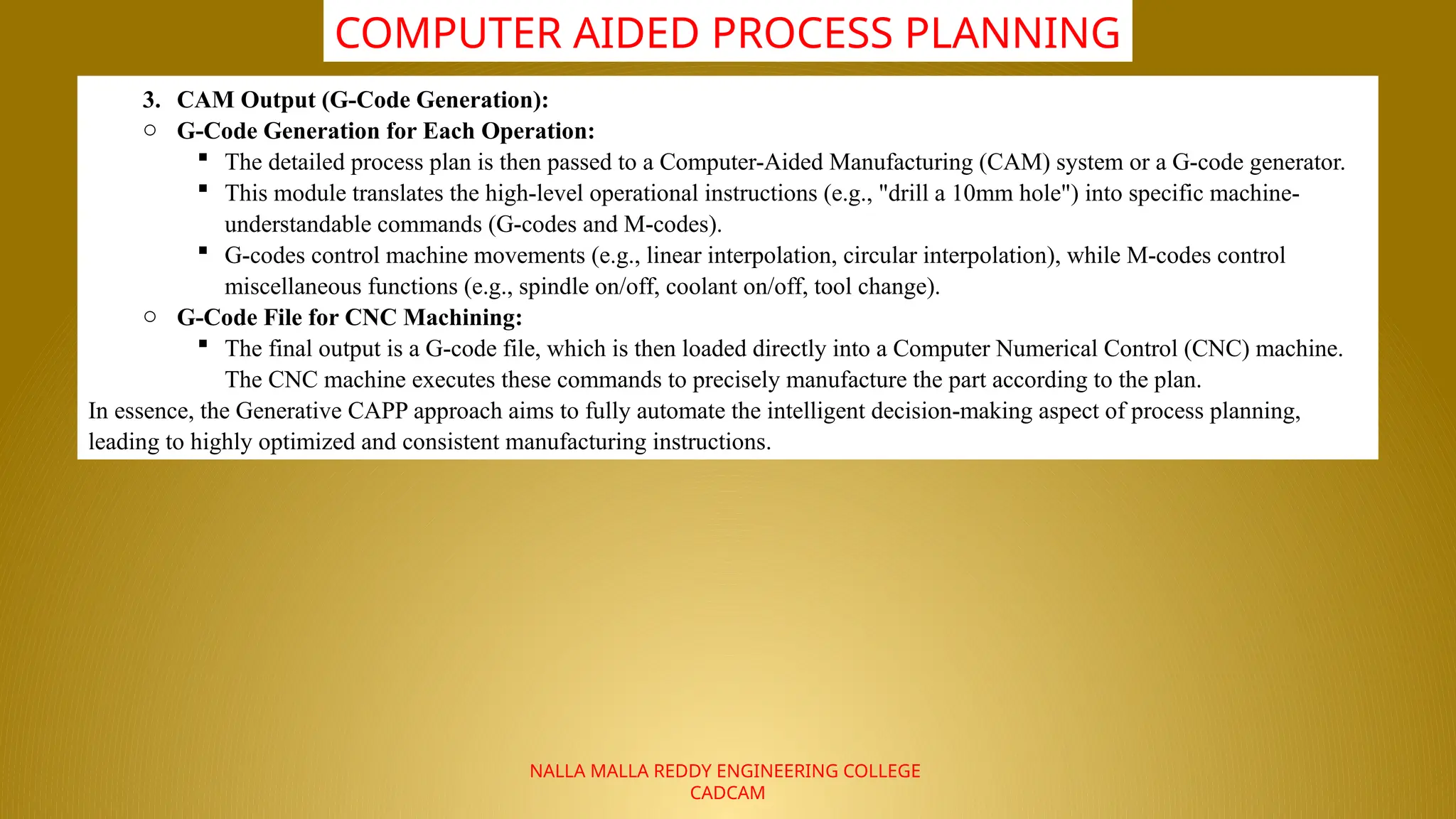 COMPUTER AIDED PROCESS PLANNING

3. CAM Output (G-Code Generation):

○ G-Code Generation for Each Operation:

▪ The detailed process plan is then passed to a Computer-Aided Manufacturing (CAM) system or a G-code generator.

▪ This module translates the high-level operational instructions (e.g., "drill a 10mm hole") into specific machine-understandable commands (G-codes and M-codes).

▪ G-codes control machine movements (e.g., linear interpolation, circular interpolation), while M-codes control miscellaneous functions (e.g., spindle on/off, coolant on/off, tool change).

○ G-Code File for CNC Machining:

▪ The final output is a G-code file, which is then loaded directly into a Computer Numerical Control (CNC) machine. The CNC machine executes these commands to precisely manufacture the part according to the plan.

In essence, the Generative CAPP approach aims to fully automate the intelligent decision-making aspect of process planning, leading to highly optimized and consistent manufacturing instructions.

NALLA MALLA REDDY ENGINEERING COLLEGE
CADCAM